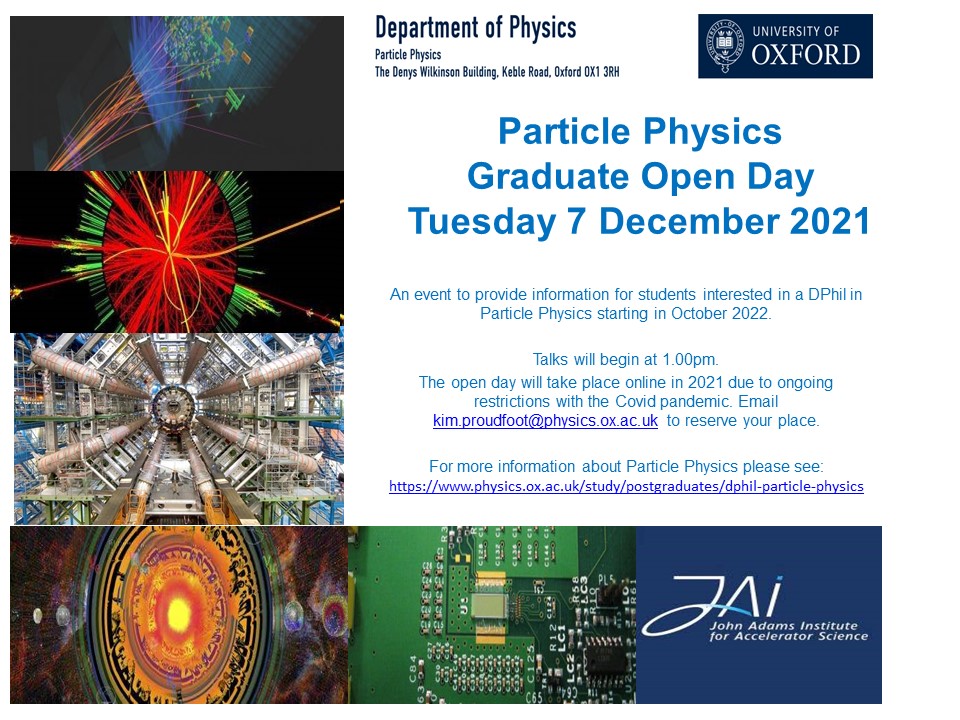 Department of Physics
Particle Physics
The Denys Wilkinson Building, Keble Road, Oxford OX1 3RH

UNIVERSITY OF OXFORD

Particle Physics
Graduate Open Day
Tuesday 7 December 2021

An event to provide information for students interested in a DPhil in Particle Physics starting in October 2022.

Talks will begin at 1.00pm.
The open day will take place online in 2021 due to ongoing restrictions with the Covid pandemic. Email kim.proudfoot@physics.ox.ac.uk to reserve your place.

For more information about Particle Physics please see:
https://www.physics.ox.ac.uk/study/postgraduates/dphil-particle-physics

JAI
John Adams Institute for Accelerator Science